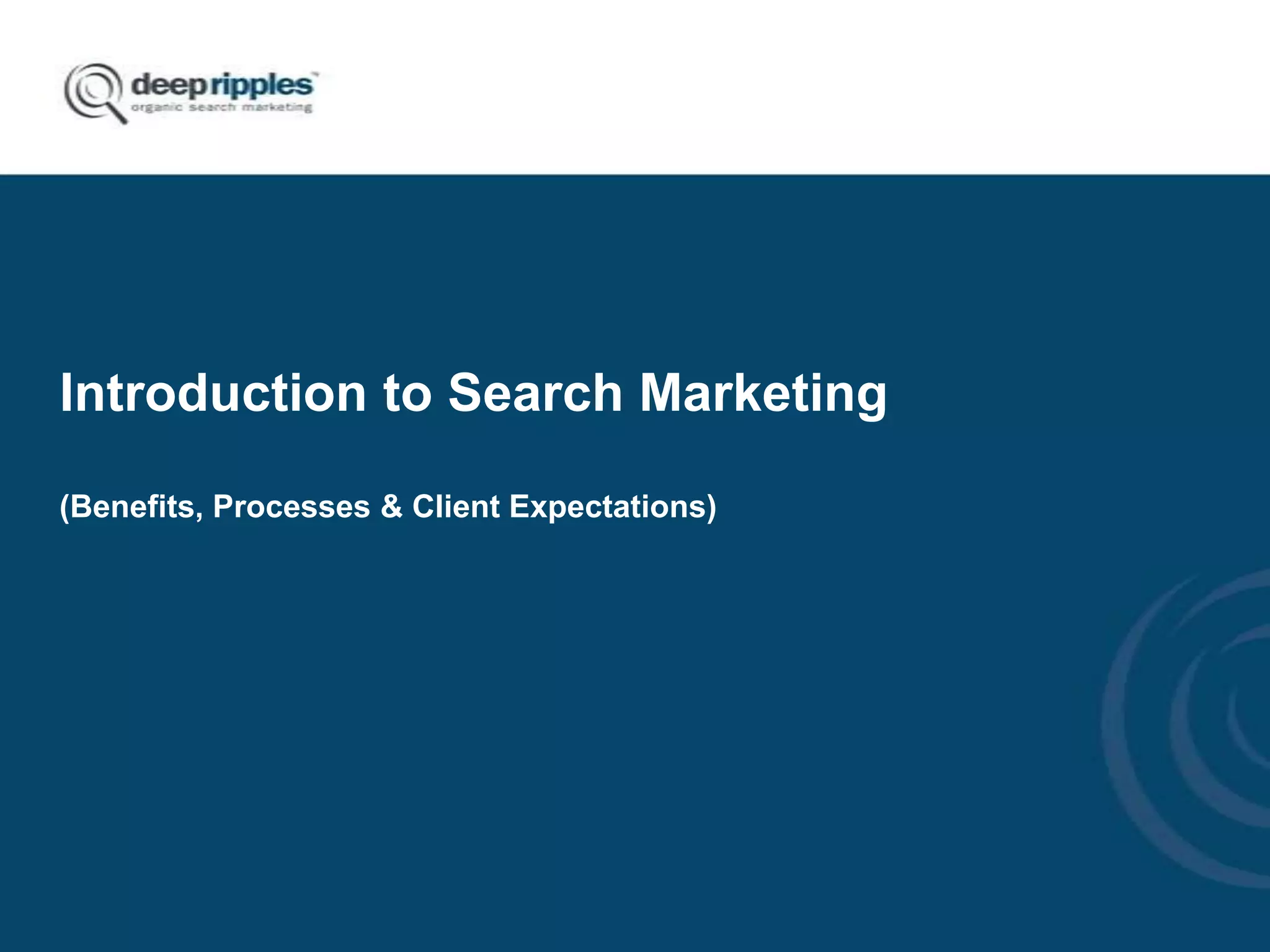 deepripples™
organic search marketing

Introduction to Search Marketing

(Benefits, Processes & Client Expectations)